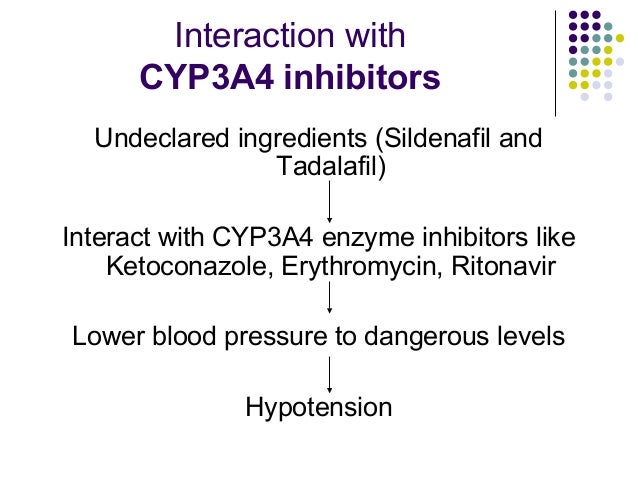 Interaction with
CYP3A4 inhibitors

Undeclared ingredients (Sildenafil and Tadalafil)

Interact with CYP3A4 enzyme inhibitors like Ketoconazole, Erythromycin, Ritonavir

Lower blood pressure to dangerous levels

Hypotension